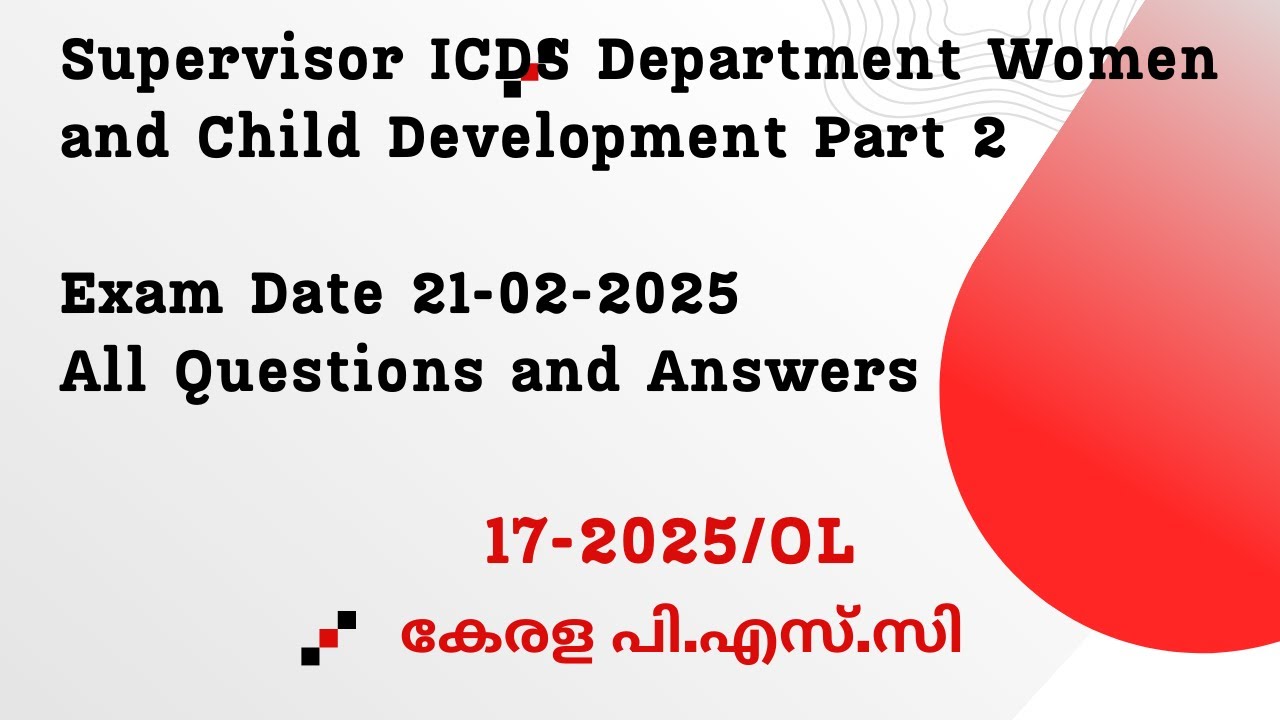 Supervisor ICDS Department Women and Child Development Part 2

Exam Date 21-02-2025
All Questions and Answers

17-2025/OL

കേരള പി.എസ്.സി